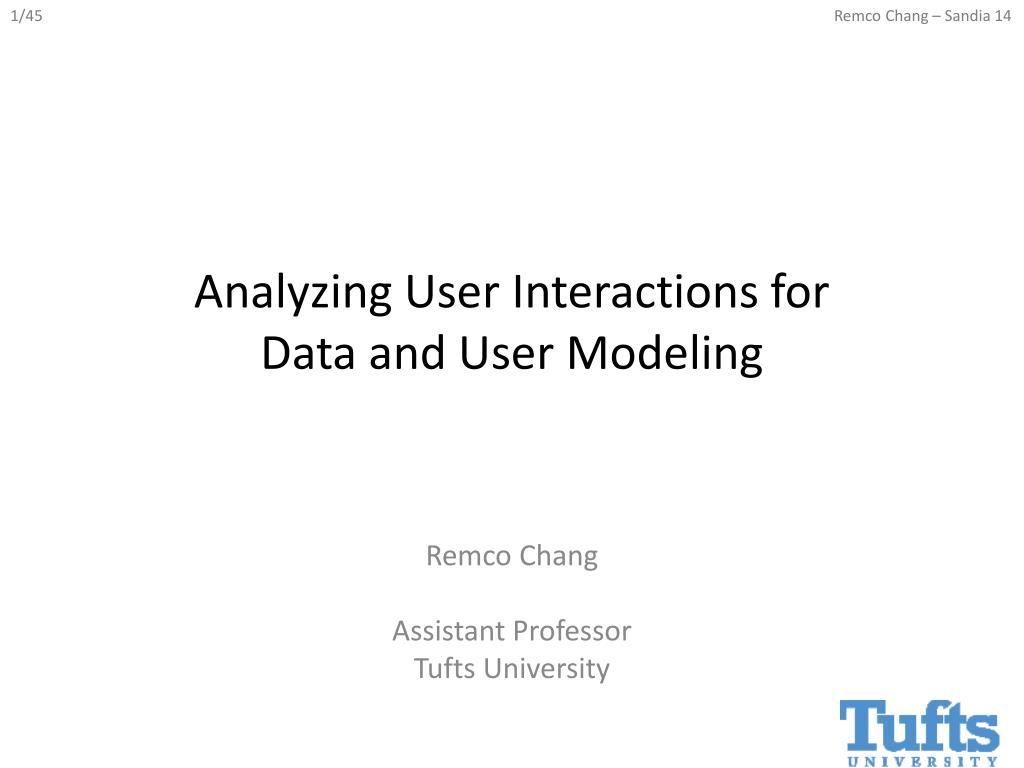 1/45

Remco Chang – Sandia 14

Analyzing User Interactions for Data and User Modeling

Remco Chang

Assistant Professor
Tufts University

Tufts
UNIVERSITY